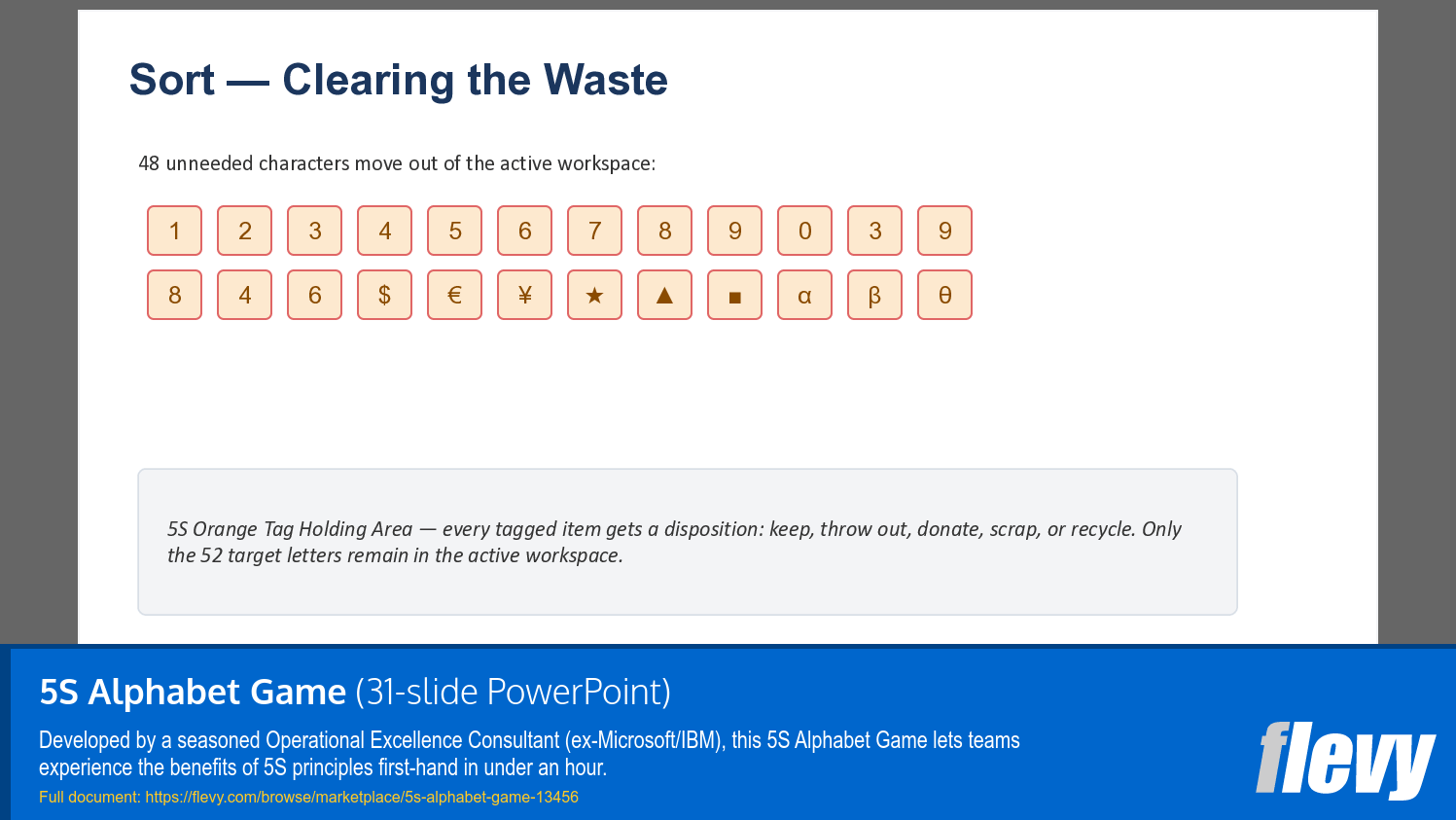 Sort — Clearing the Waste

48 unneeded characters move out of the active workspace:

1 2 3 4 5 6 7 8 9 0 3 9

8 4 6 $ € ¥ ★ ▲ ■ α β θ

5S Orange Tag Holding Area — every tagged item gets a disposition: keep, throw out, donate, scrap, or recycle. Only the 52 target letters remain in the active workspace.

5S Alphabet Game (31-slide PowerPoint)

Developed by a seasoned Operational Excellence Consultant (ex-Microsoft/IBM), this 5S Alphabet Game lets teams experience the benefits of 5S principles first-hand in under an hour.

Full document: https://flevy.com/browse/marketplace/5s-alphabet-game-13456

flevy